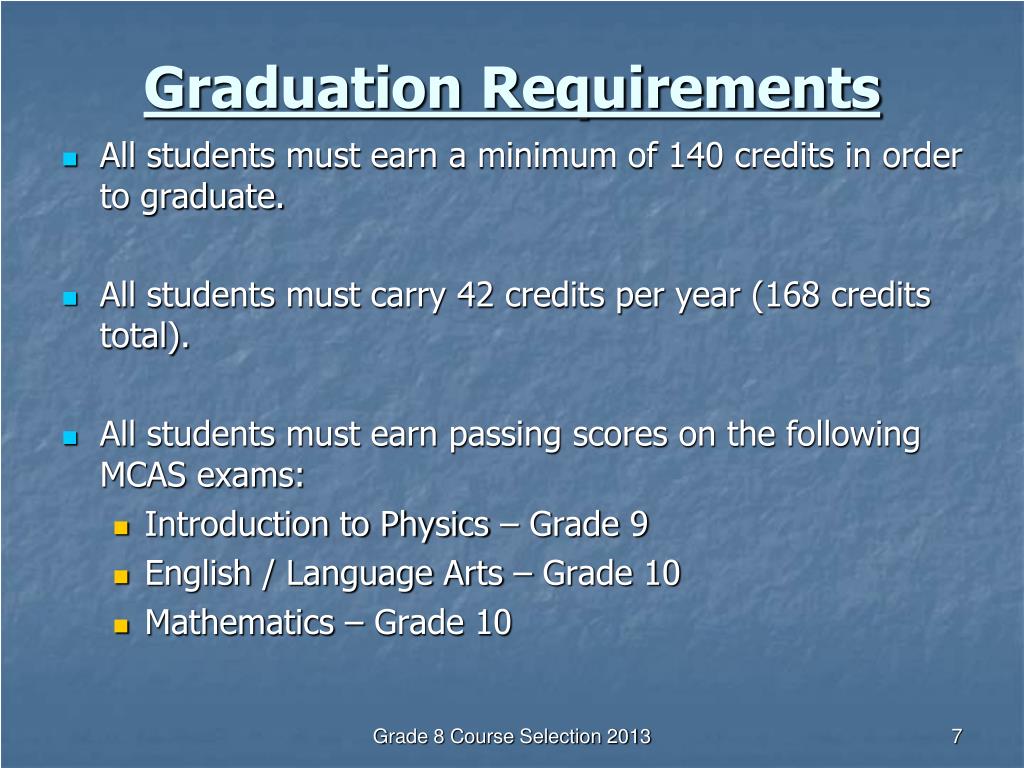 Graduation Requirements

All students must earn a minimum of 140 credits in order to graduate.

All students must carry 42 credits per year (168 credits total).

All students must earn passing scores on the following MCAS exams:
Introduction to Physics – Grade 9
English / Language Arts – Grade 10
Mathematics – Grade 10

Grade 8 Course Selection 2013

7